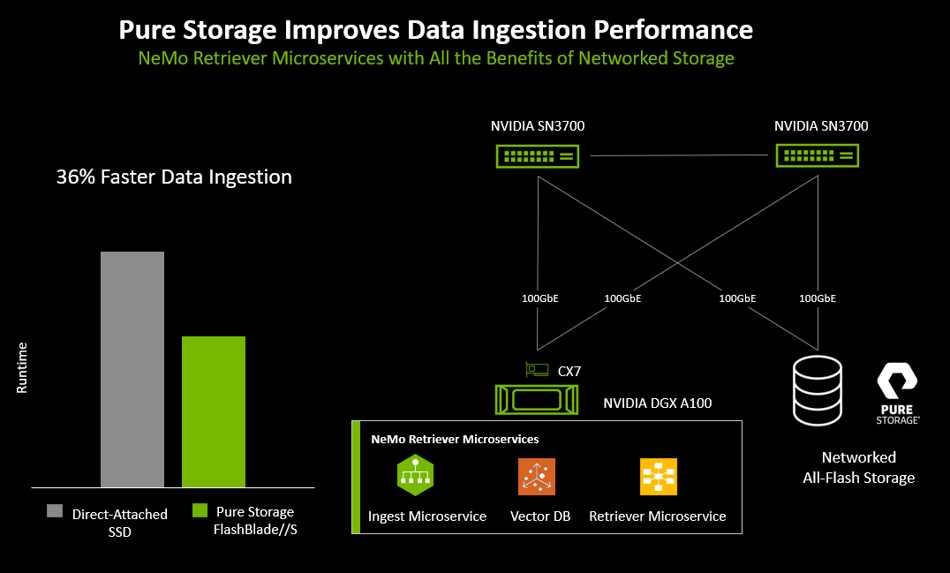 Pure Storage Improves Data Ingestion Performance
NeMo Retriever Microservices with All the Benefits of Networked Storage

36% Faster Data Ingestion

Runtime

Direct-Attached SSD

Pure Storage FlashBlade//S

NVIDIA SN3700

NVIDIA SN3700

100GbE

100GbE

100GbE

100GbE

CX7

NVIDIA DGX A100

NeMo Retriever Microservices

Ingest Microservice

Vector DB

Retriever Microservice

PURE STORAGE

Networked All-Flash Storage